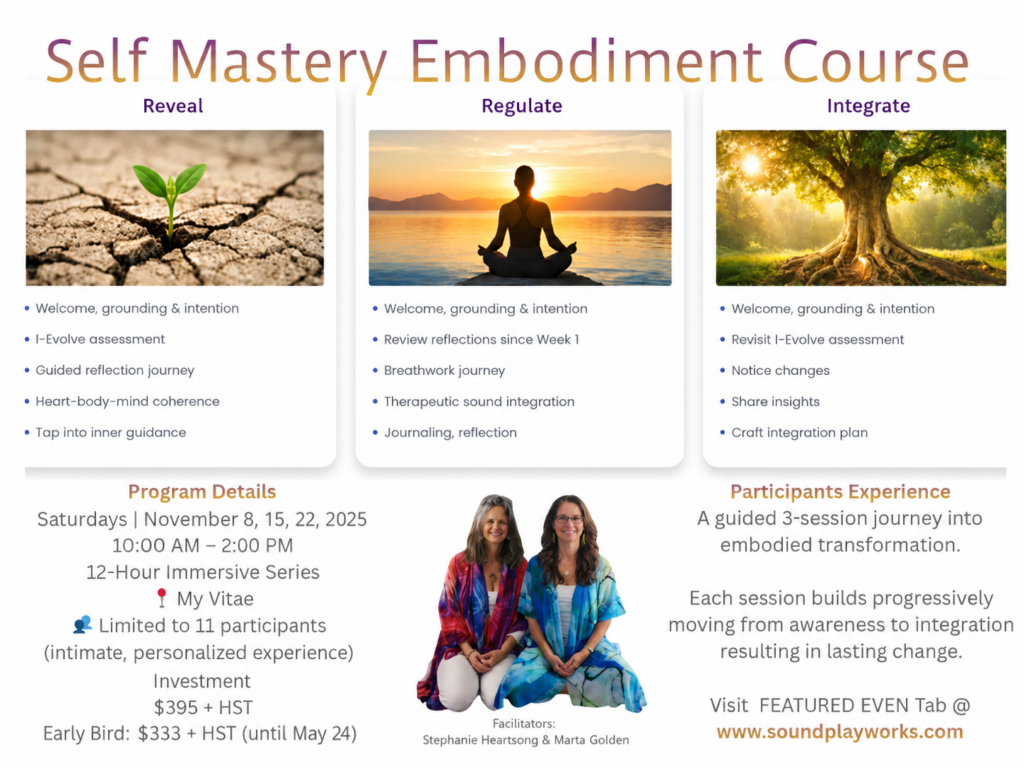 Self Mastery Embodiment Course

Reveal

- Welcome, grounding & intention
- I-Evolve assessment
- Guided reflection journey
- Heart-body-mind coherence
- Tap into inner guidance

Regulate

- Welcome, grounding & intention
- Review reflections since Week 1
- Breathwork journey
- Therapeutic sound integration
- Journaling, reflection

Integrate

- Welcome, grounding & intention
- Revisit I-Evolve assessment
- Notice changes
- Share insights
- Craft integration plan

Program Details
Saturdays | November 8, 15, 22, 2025
10:00 AM – 2:00 PM
12-Hour Immersive Series
📍 My Vitae
👥 Limited to 11 participants
(intimate, personalized experience)
Investment
$395 + HST
Early Bird: $333 + HST (until May 24)

Facilitators:
Stephanie Heartsong & Marta Golden

Participants Experience
A guided 3-session journey into embodied transformation.

Each session builds progressively moving from awareness to integration resulting in lasting change.

Visit FEATURED EVEN Tab @
www.soundplayworks.com